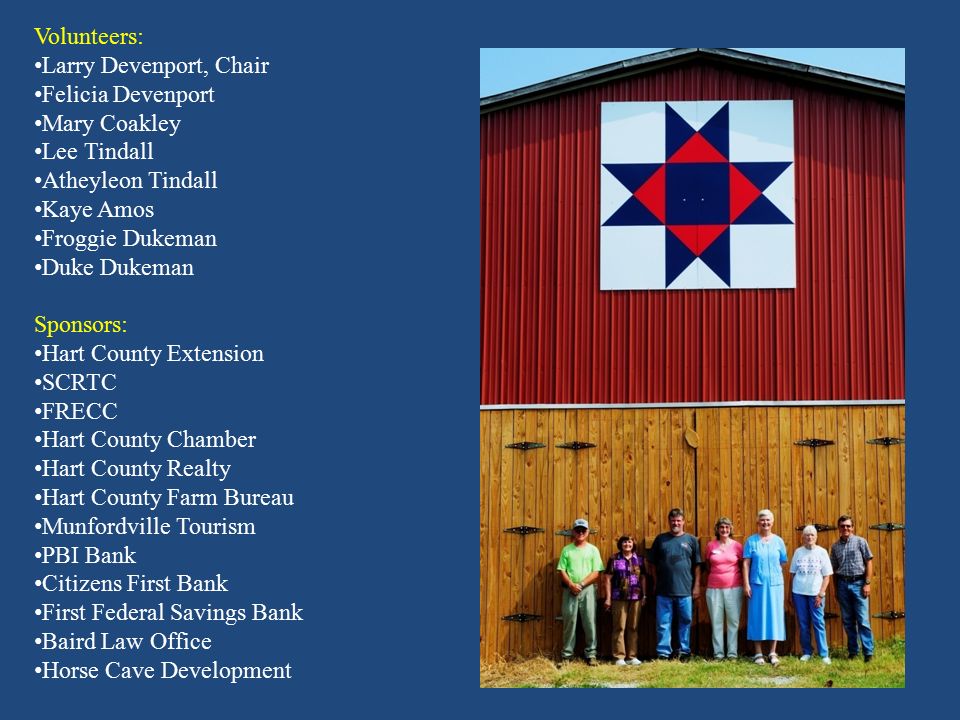 Volunteers:
•Larry Devenport, Chair
•Felicia Devenport
•Mary Coakley
•Lee Tindall
•Atheyleon Tindall
•Kaye Amos
•Froggie Dukeman
•Duke Dukeman

Sponsors:
•Hart County Extension
•SCRTC
•FRECC
•Hart County Chamber
•Hart County Realty
•Hart County Farm Bureau
•Munfordville Tourism
•PBI Bank
•Citizens First Bank
•First Federal Savings Bank
•Baird Law Office
•Horse Cave Development